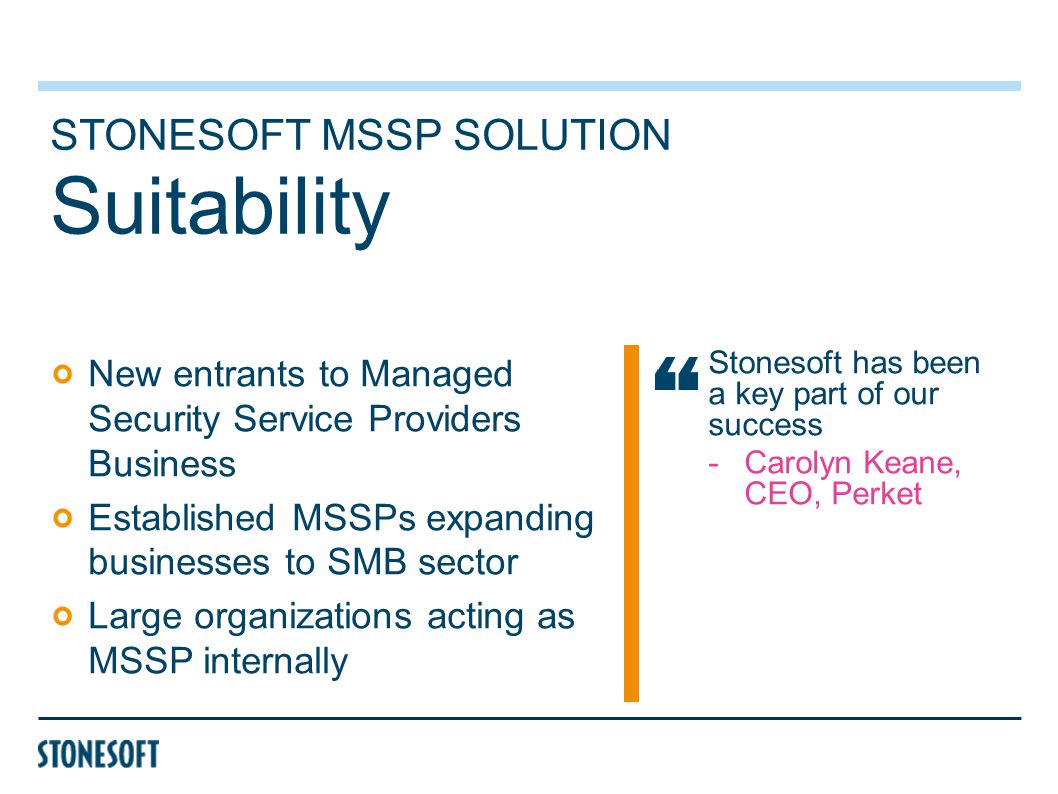 STONESOFT MSSP SOLUTION
Suitability

New entrants to Managed Security Service Providers Business

Established MSSPs expanding businesses to SMB sector

Large organizations acting as MSSP internally

“ Stonesoft has been a key part of our success

- Carolyn Keane, CEO, Perket

STONESOFT